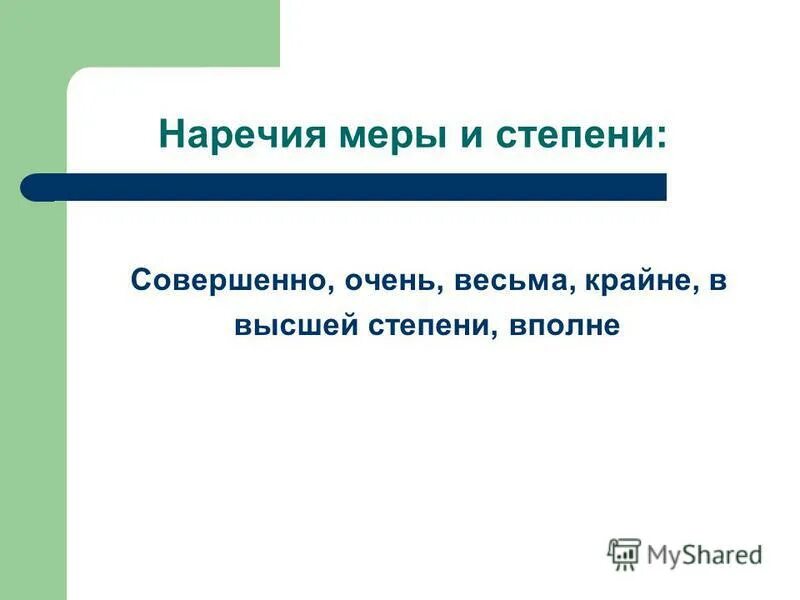 Наречия меры и степени:

Совершенно, очень, весьма, крайне, в высшей степени, вполне

MyShared